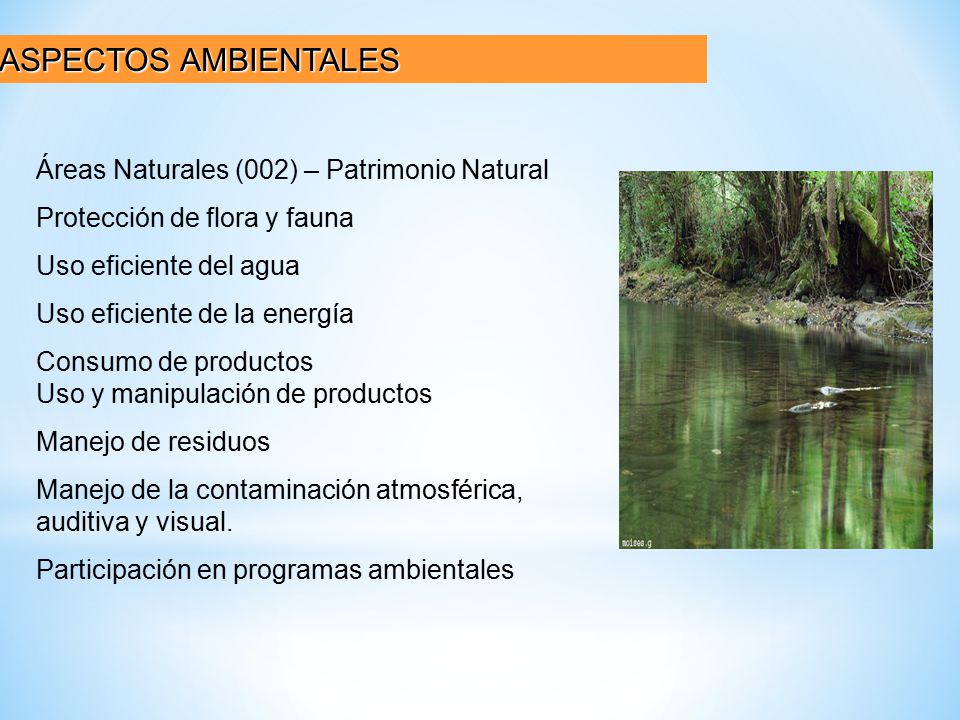 ASPECTOS AMBIENTALES

Áreas Naturales (002) – Patrimonio Natural

Protección de flora y fauna

Uso eficiente del agua

Uso eficiente de la energía

Consumo de productos
Uso y manipulación de productos

Manejo de residuos

Manejo de la contaminación atmosférica, auditiva y visual.

Participación en programas ambientales

moises.g